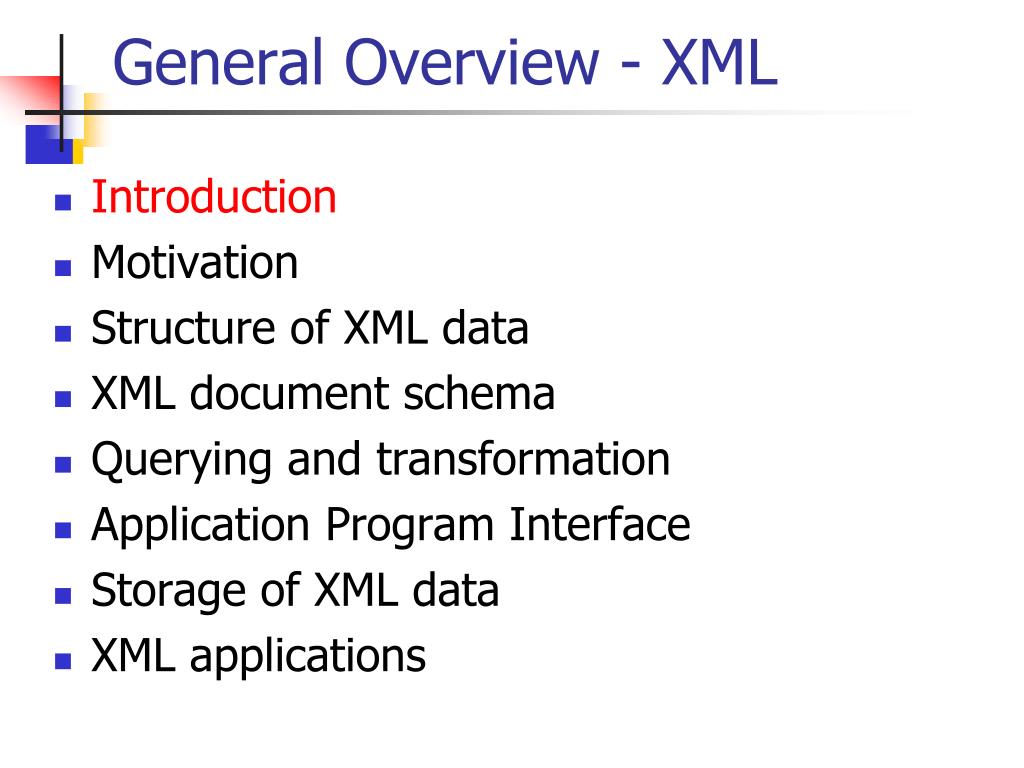 General Overview - XML

- Introduction
- Motivation
- Structure of XML data
- XML document schema
- Querying and transformation
- Application Program Interface
- Storage of XML data
- XML applications